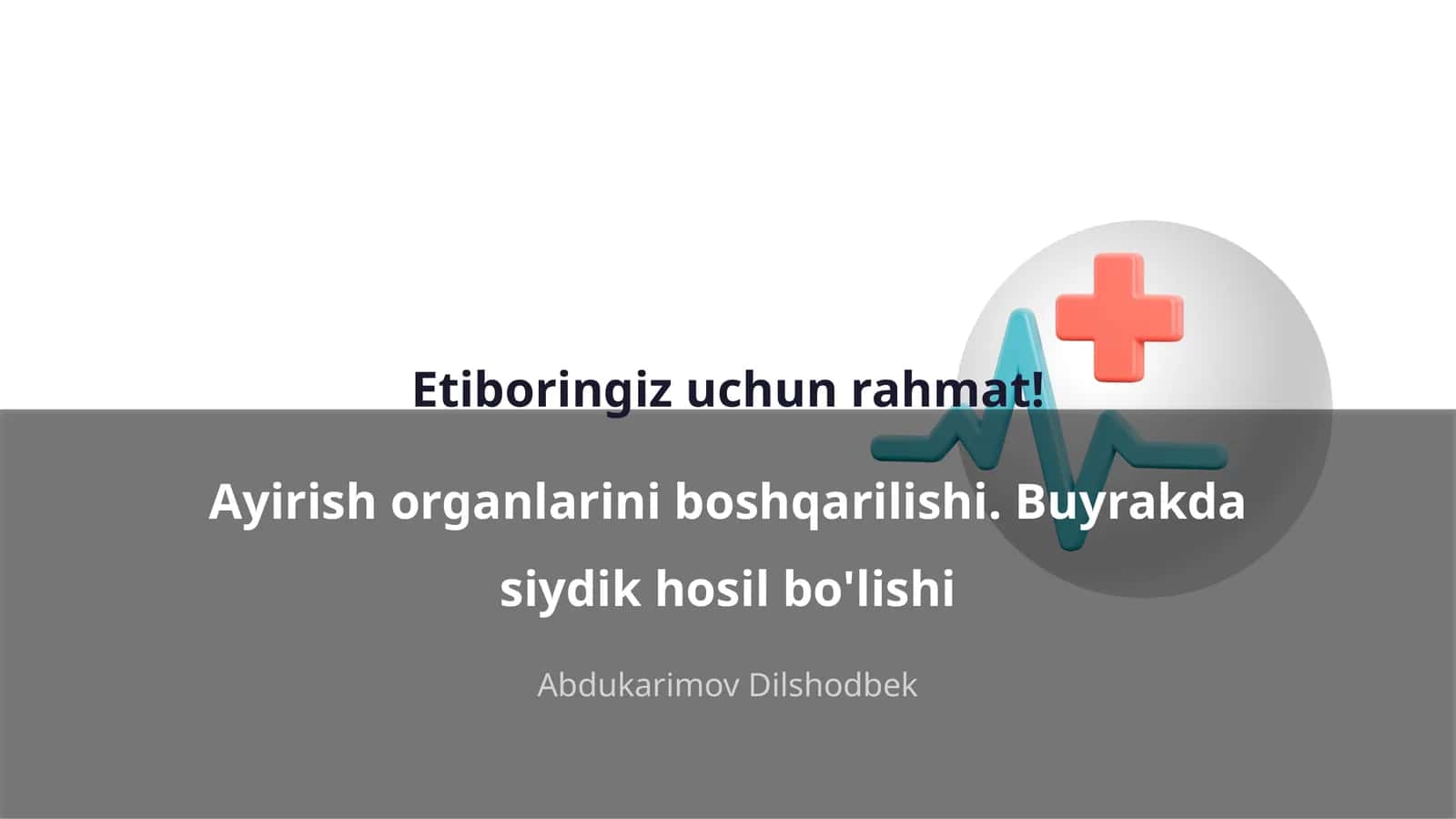 Etiboringiz uchun rahmat!

Ayirish organlarini boshqarilishi. Buyrakda siydik hosil bo'lishi

Abdukarimov Dilshodbek